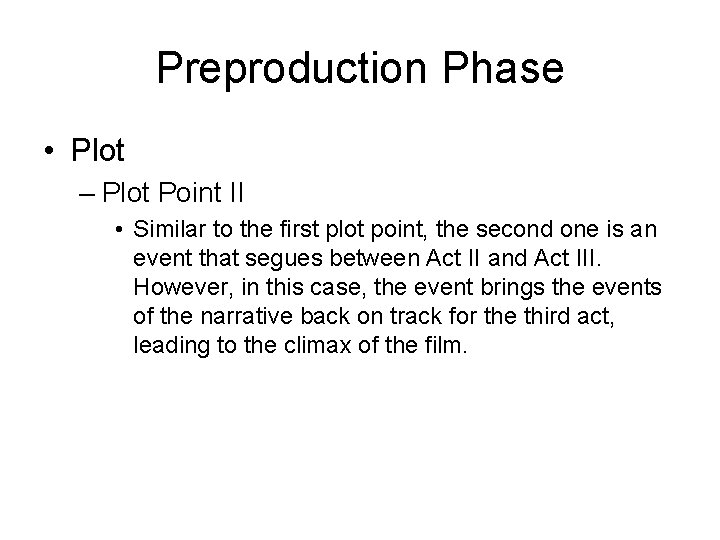 Preproduction Phase

• Plot

– Plot Point II

• Similar to the first plot point, the second one is an event that segues between Act II and Act III. However, in this case, the event brings the events of the narrative back on track for the third act, leading to the climax of the film.